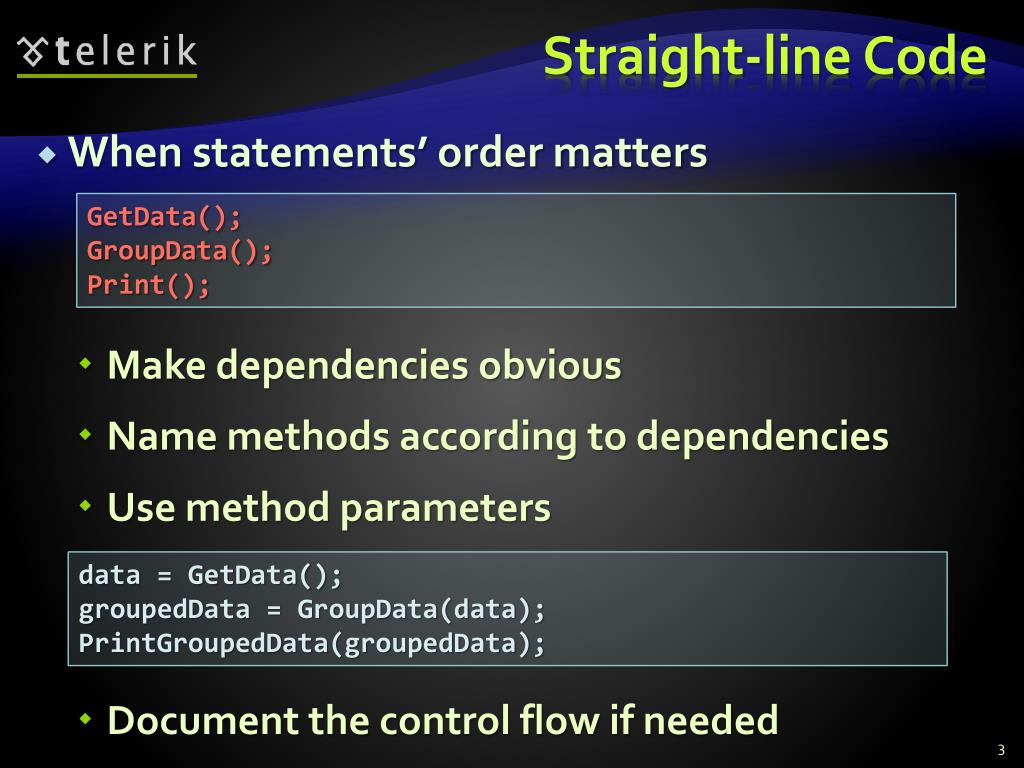 telerik

Straight-line Code

When statements' order matters

GetData();
GroupData();
Print();

Make dependencies obvious

Name methods according to dependencies

Use method parameters

data = GetData();
groupedData = GroupData(data);
PrintGroupedData(groupedData);

Document the control flow if needed

3